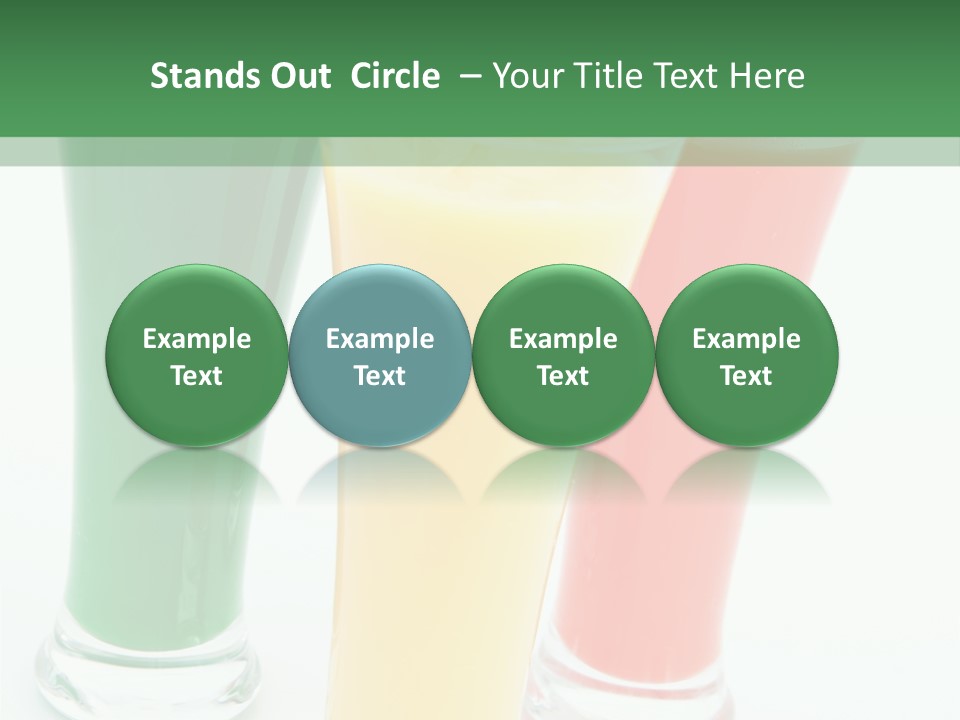 Stands Out Circle – Your Title Text Here

Example Text

Example Text

Example Text

Example Text